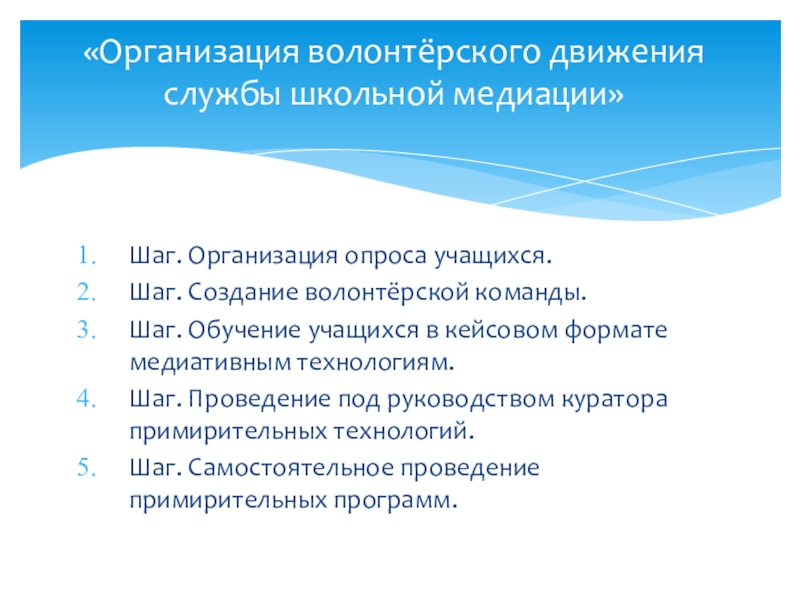 «Организация волонтёрского движения службы школьной медиации»

1. Шаг. Организация опроса учащихся.
2. Шаг. Создание волонтёрской команды.
3. Шаг. Обучение учащихся в кейсовом формате медиативным технологиям.
4. Шаг. Проведение под руководством куратора примирительных технологий.
5. Шаг. Самостоятельное проведение примирительных программ.